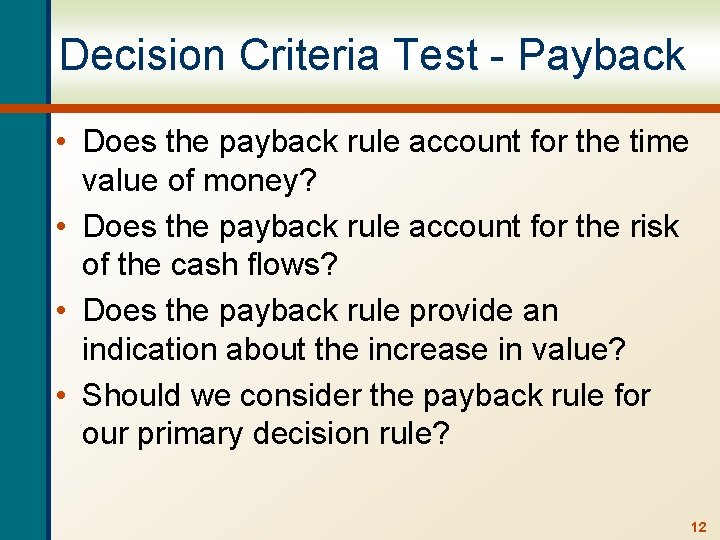 Decision Criteria Test - Payback

• Does the payback rule account for the time value of money?
• Does the payback rule account for the risk of the cash flows?
• Does the payback rule provide an indication about the increase in value?
• Should we consider the payback rule for our primary decision rule?

12